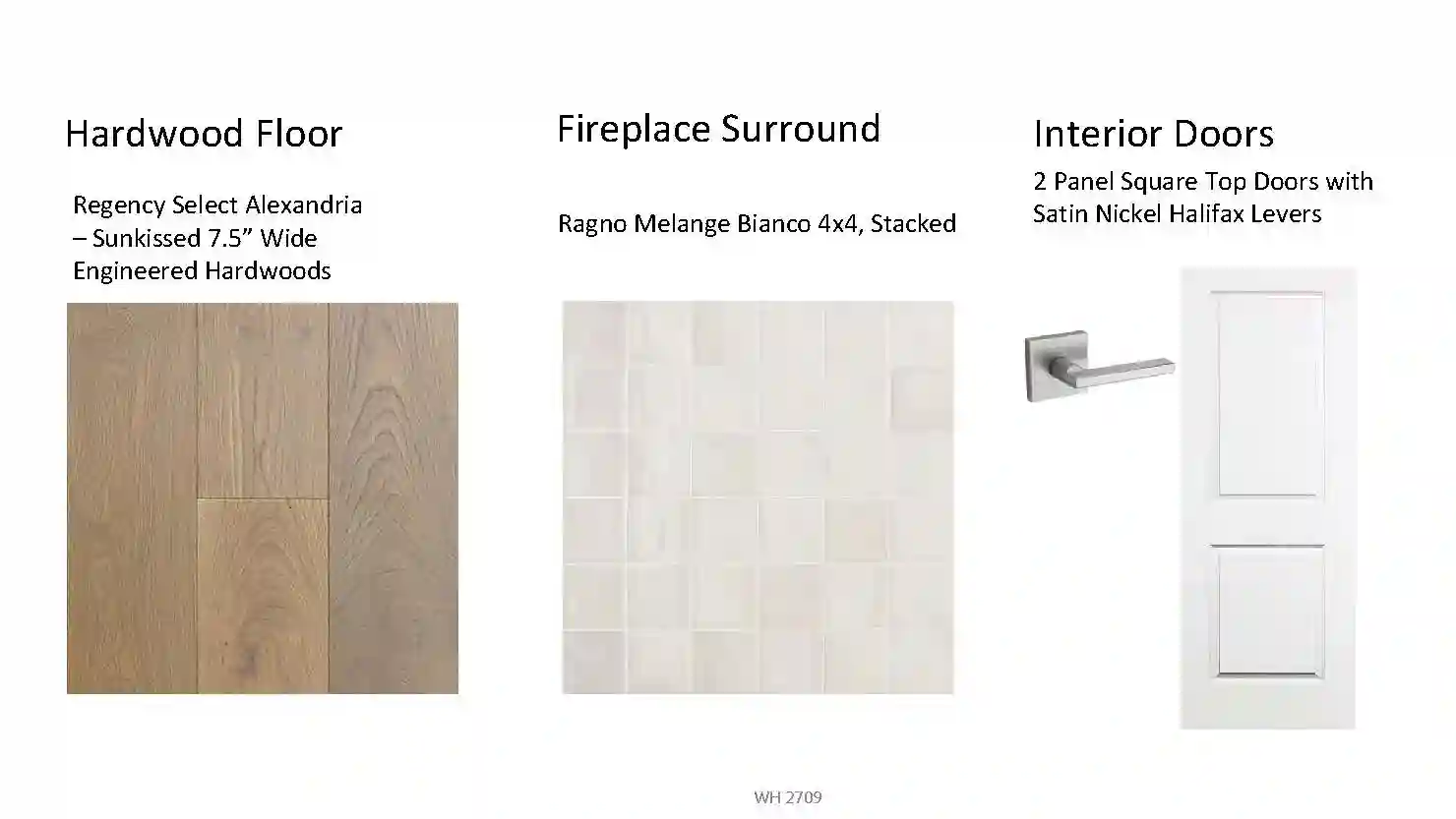 Hardwood Floor

Regency Select Alexandria – Sunkissed 7.5” Wide Engineered Hardwoods

Fireplace Surround

Ragno Melange Bianco 4x4, Stacked

Interior Doors

2 Panel Square Top Doors with Satin Nickel Halifax Levers

WH 2709